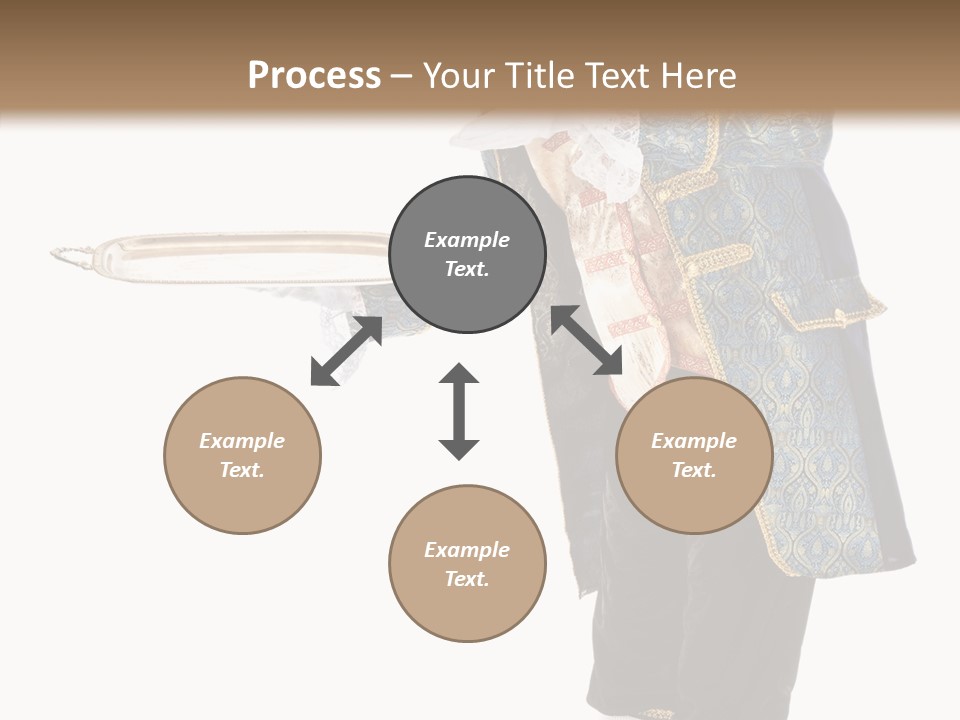 Process – Your Title Text Here

Example Text.

Example Text.

Example Text.

Example Text.